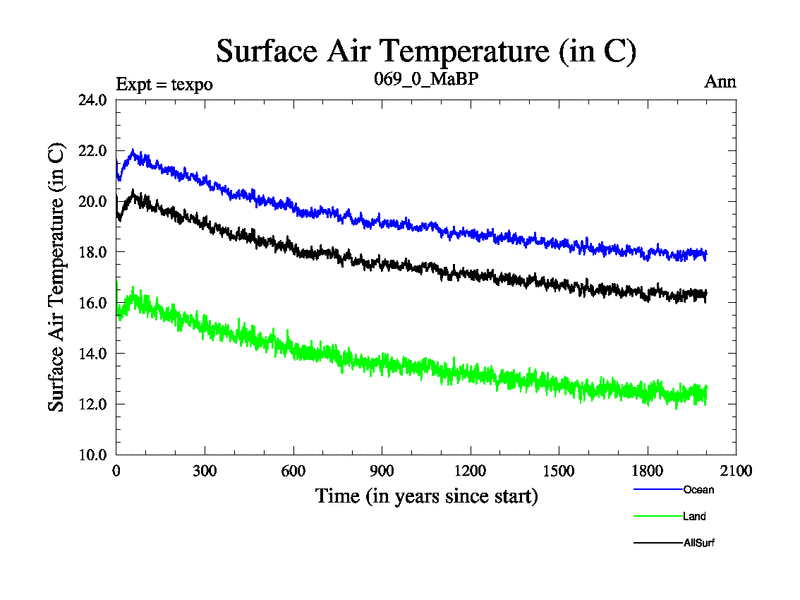 Surface Air Temperature (in C)

Expt = texpo

069_0_MaBP

Ann

Surface Air Temperature (in C)

24.0
22.0
20.0
18.0
16.0
14.0
12.0
10.0

0
300
600
900
1200
1500
1800
2100

Time (in years since start)

Ocean
Land
AllSurf